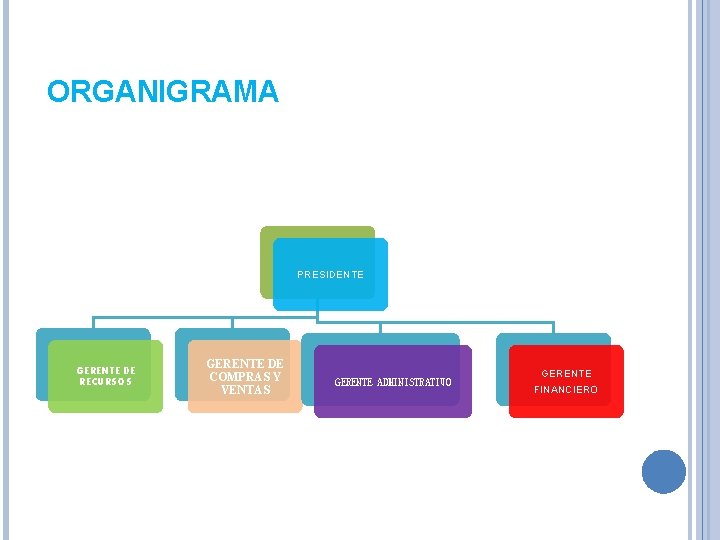 ORGANIGRAMA

PRESIDENTE

GERENTE DE RECURSOS

GERENTE DE COMPRAS Y VENTAS

GERENTE ADMINISTRATIVO

GERENTE FINANCIERO